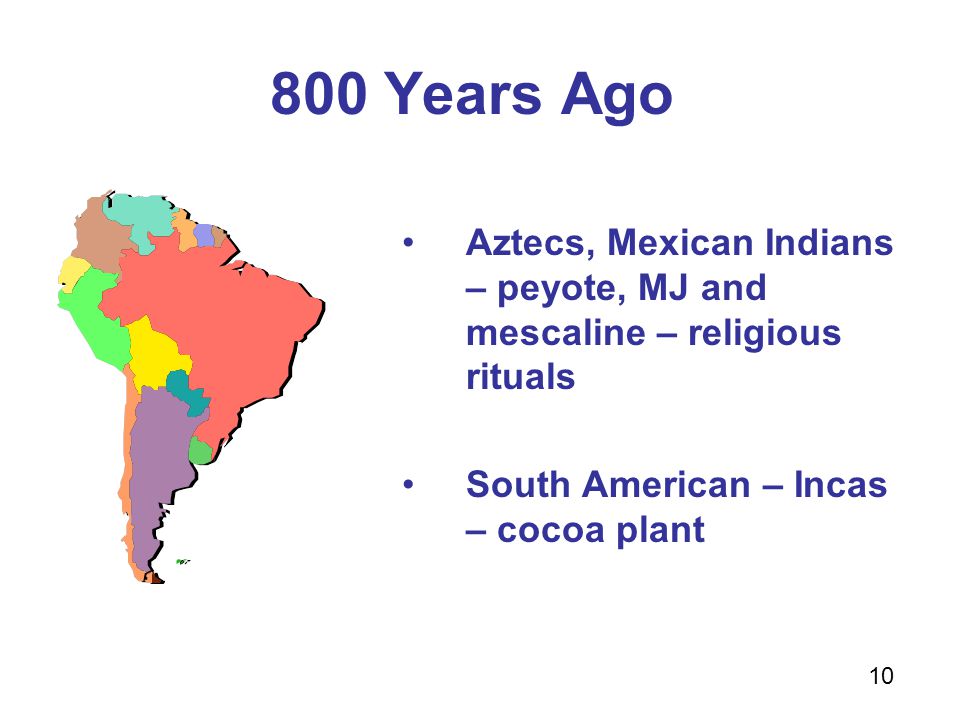 800 Years Ago

• Aztecs, Mexican Indians – peyote, MJ and mescaline – religious rituals

• South American – Incas – cocoa plant

10